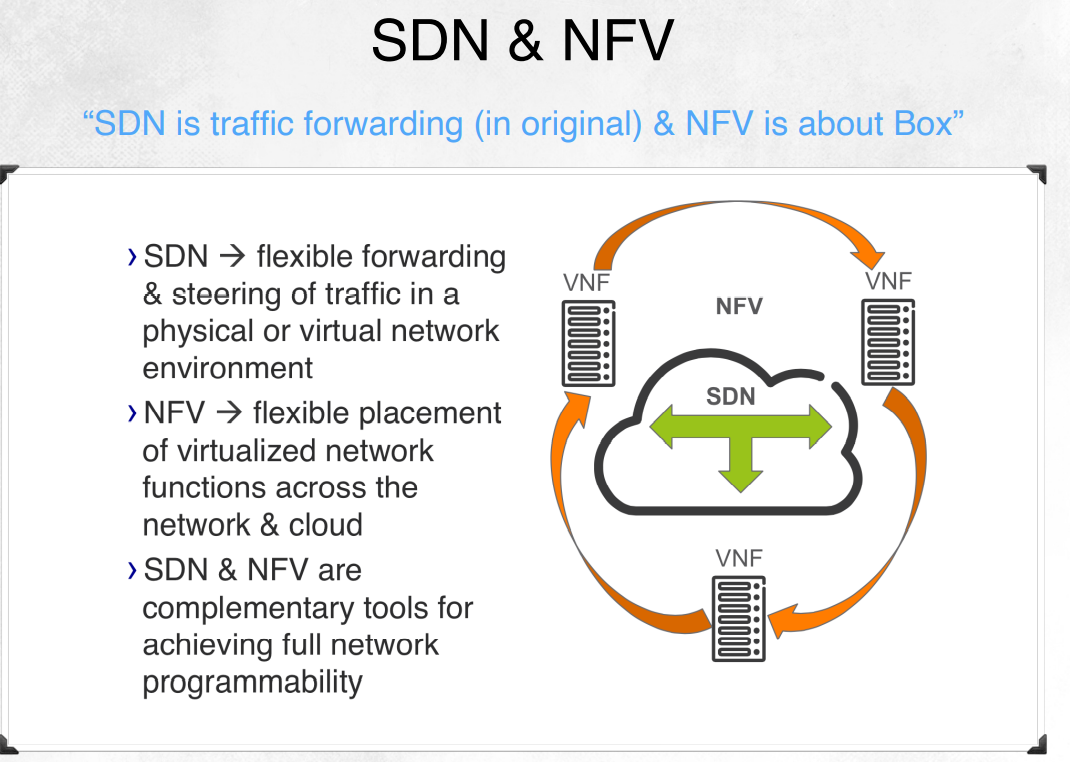 SDN & NFV

“SDN is traffic forwarding (in original) & NFV is about Box”

› SDN → flexible forwarding & steering of traffic in a physical or virtual network environment

› NFV → flexible placement of virtualized network functions across the network & cloud

› SDN & NFV are complementary tools for achieving full network programmability

VNF

VNF

NFV

SDN

VNF